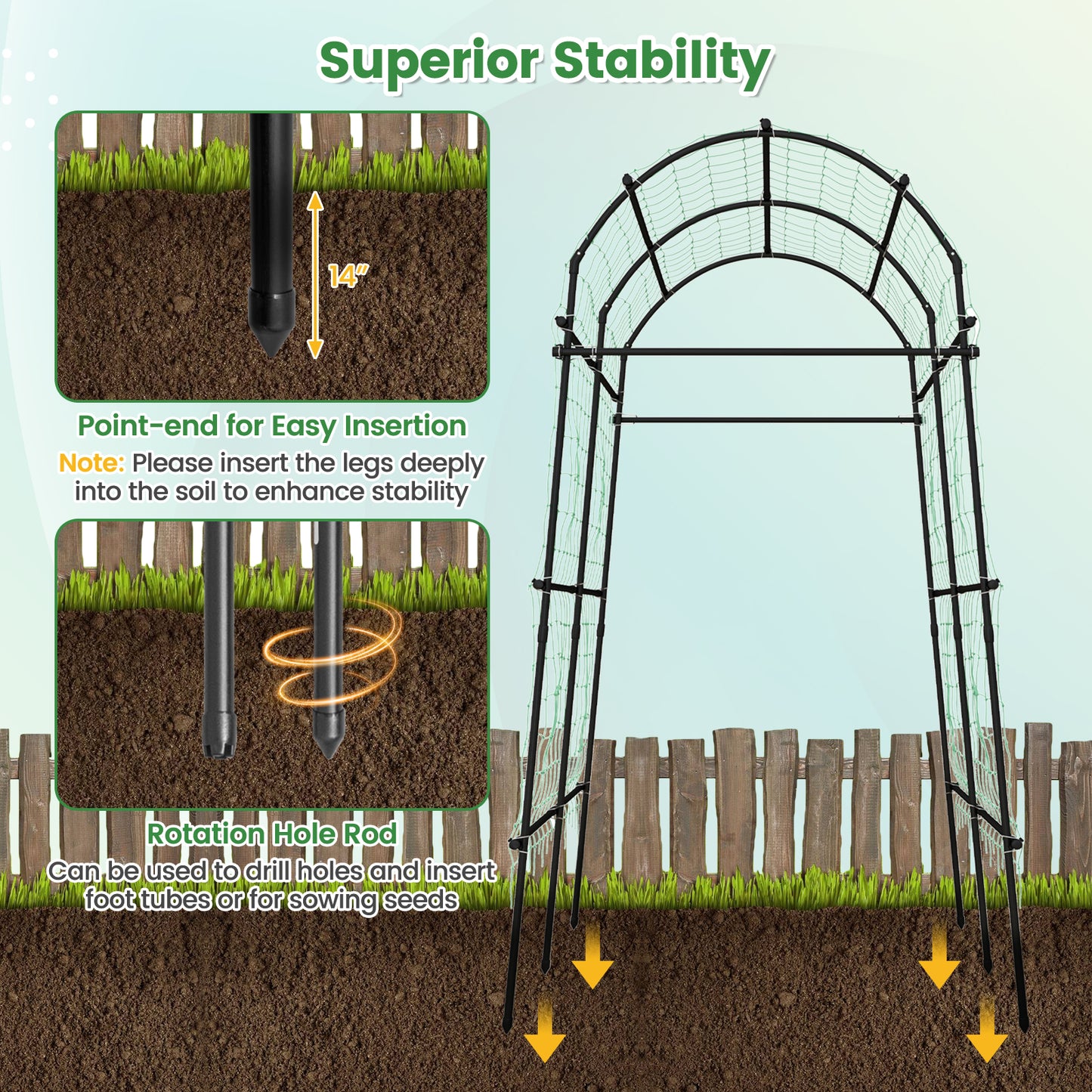 Superior Stability

14"

Point-end for Easy Insertion

Note: Please insert the legs deeply into the soil to enhance stability

Rotation Hole Rod

Can be used to drill holes and insert foot tubes or for sowing seeds